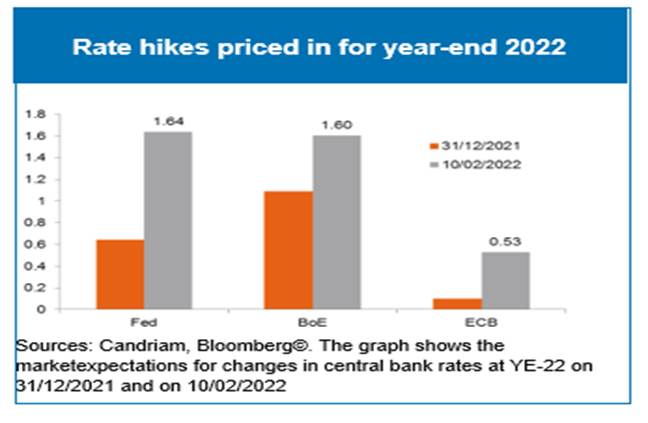 Rate hikes priced in for year-end 2022

1.8
1.6
1.4
1.2
1
0.8
0.6
0.4
0.2
0

1.64
1.60
0.53

31/12/2021
10/02/2022

Fed
BoE
ECB

Sources: Candriam, Bloomberg©. The graph shows the marketexpectations for changes in central bank rates at YE-22 on 31/12/2021 and on 10/02/2022